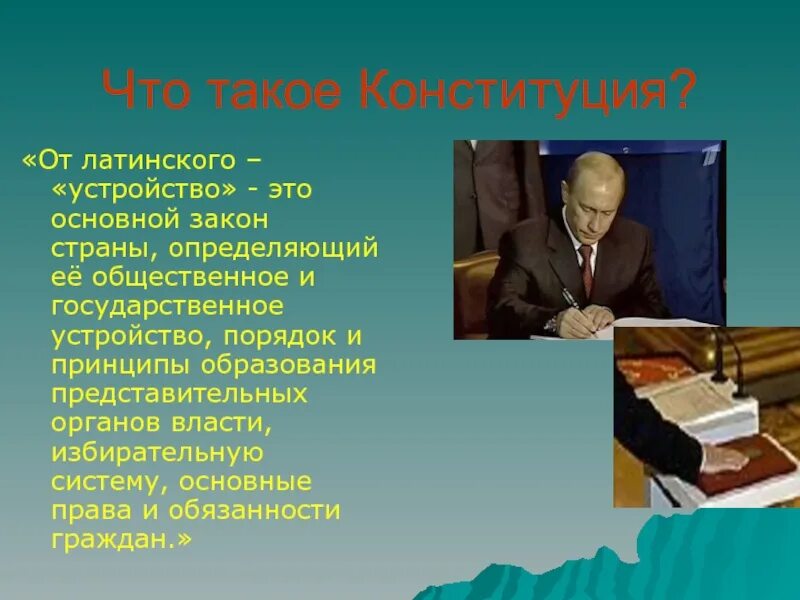 Что такое Конституция?

«От латинского – «устройство» - это основной закон страны, определяющий её общественное и государственное устройство, порядок и принципы образования представительных органов власти, избирательную систему, основные права и обязанности граждан.»